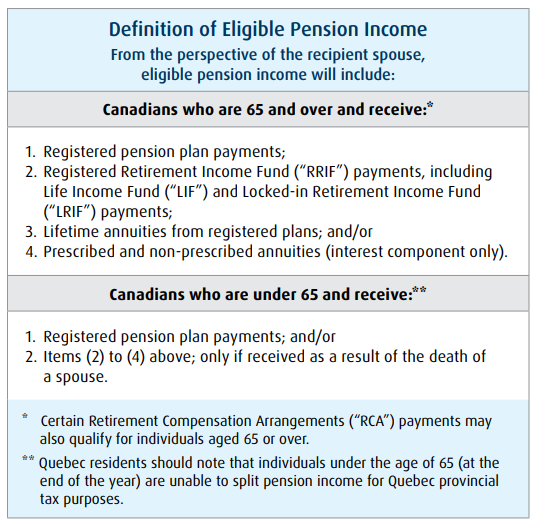 Definition of Eligible Pension Income
From the perspective of the recipient spouse, eligible pension income will include:

Canadians who are 65 and over and receive:*

1. Registered pension plan payments;
2. Registered Retirement Income Fund (“RRIF”) payments, including Life Income Fund (“LIF”) and Locked-in Retirement Income Fund (“LRIF”) payments;
3. Lifetime annuities from registered plans; and/or
4. Prescribed and non-prescribed annuities (interest component only).

Canadians who are under 65 and receive:**

1. Registered pension plan payments; and/or
2. Items (2) to (4) above; only if received as a result of the death of a spouse.

* Certain Retirement Compensation Arrangements (“RCA”) payments may also qualify for individuals aged 65 or over.

** Quebec residents should note that individuals under the age of 65 (at the end of the year) are unable to split pension income for Quebec provincial tax purposes.